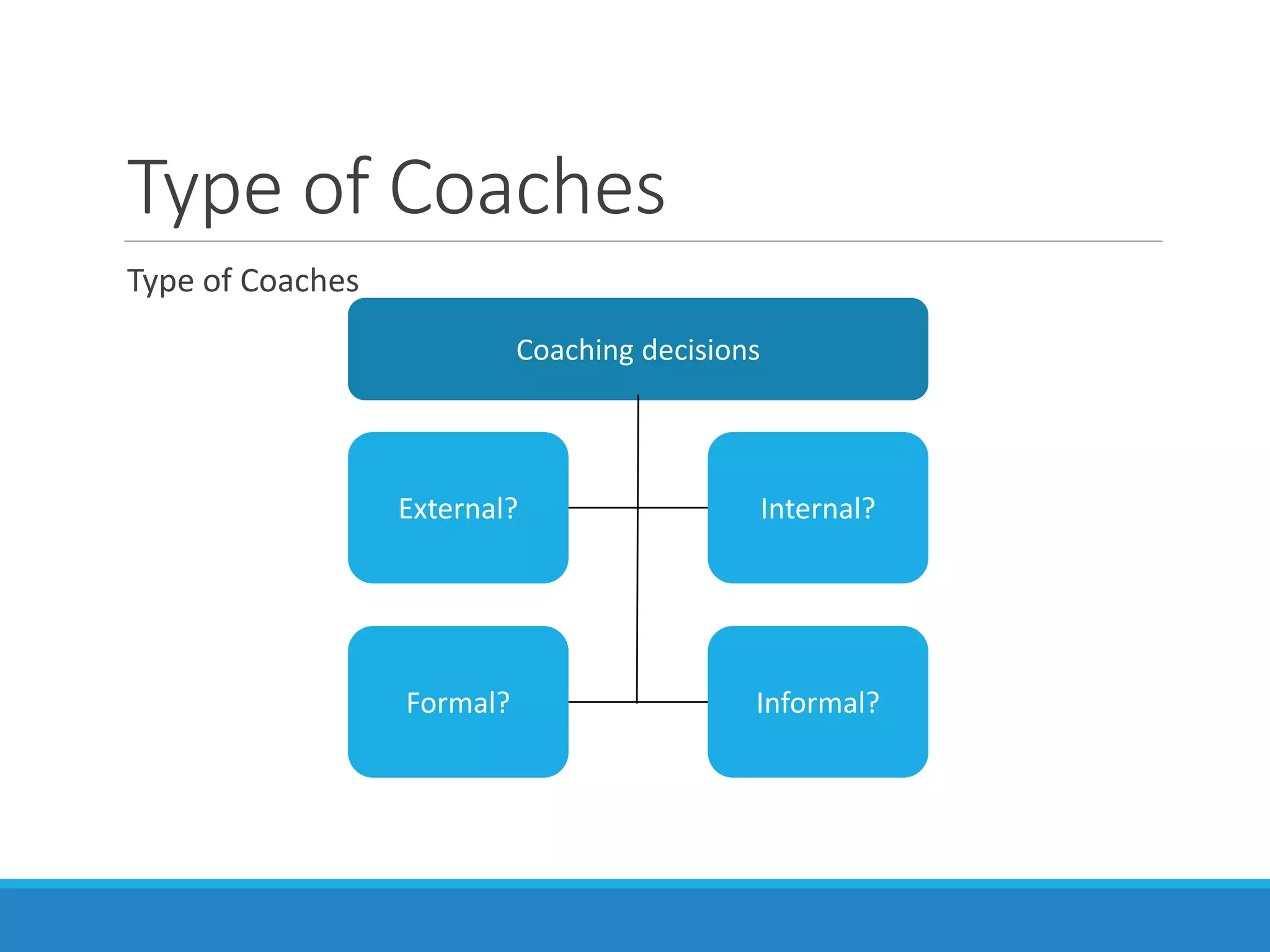 Type of Coaches

Type of Coaches

Coaching decisions

External?

Internal?

Formal?

Informal?